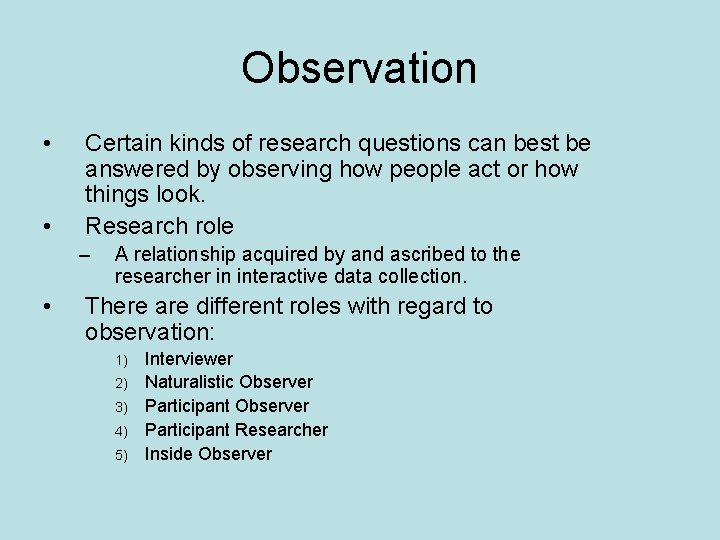 Observation

• Certain kinds of research questions can best be answered by observing how people act or how things look.

• Research role

– A relationship acquired by and ascribed to the researcher in interactive data collection.

• There are different roles with regard to observation:

1) Interviewer
2) Naturalistic Observer
3) Participant Observer
4) Participant Researcher
5) Inside Observer